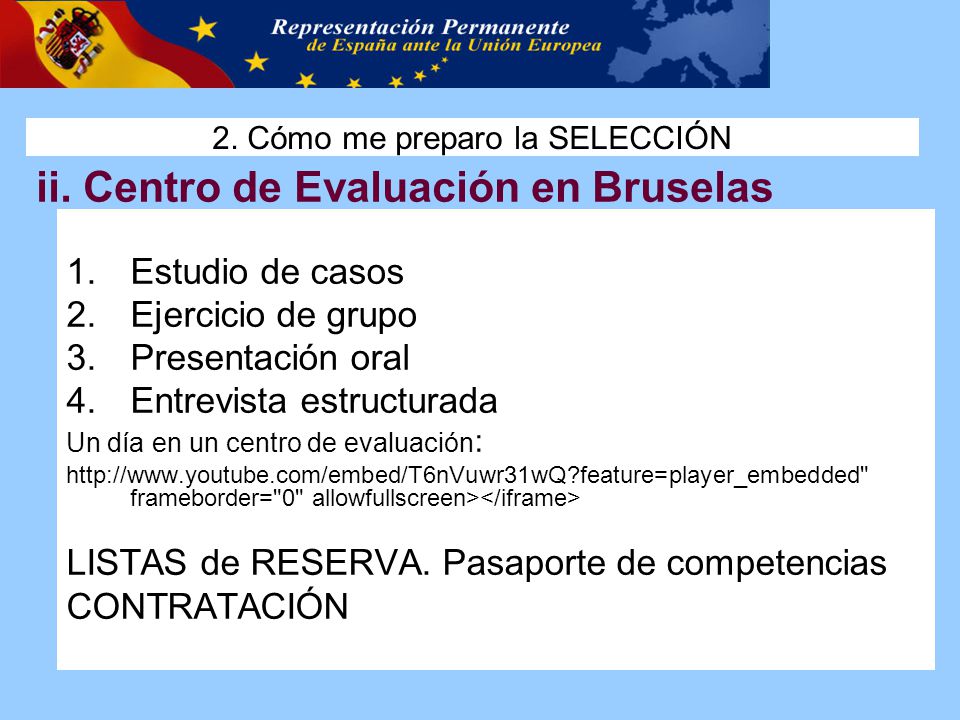 Representación Permanente
de España ante la Unión Europea

2. Cómo me preparo la SELECCIÓN

ii. Centro de Evaluación en Bruselas

1. Estudio de casos
2. Ejercicio de grupo
3. Presentación oral
4. Entrevista estructurada

Un día en un centro de evaluación:

http://www.youtube.com/embed/T6nVuwr31wQ?feature=player_embedded" frameborder="0" allowfullscreen></iframe>

LISTAS de RESERVA. Pasaporte de competencias
CONTRATACIÓN